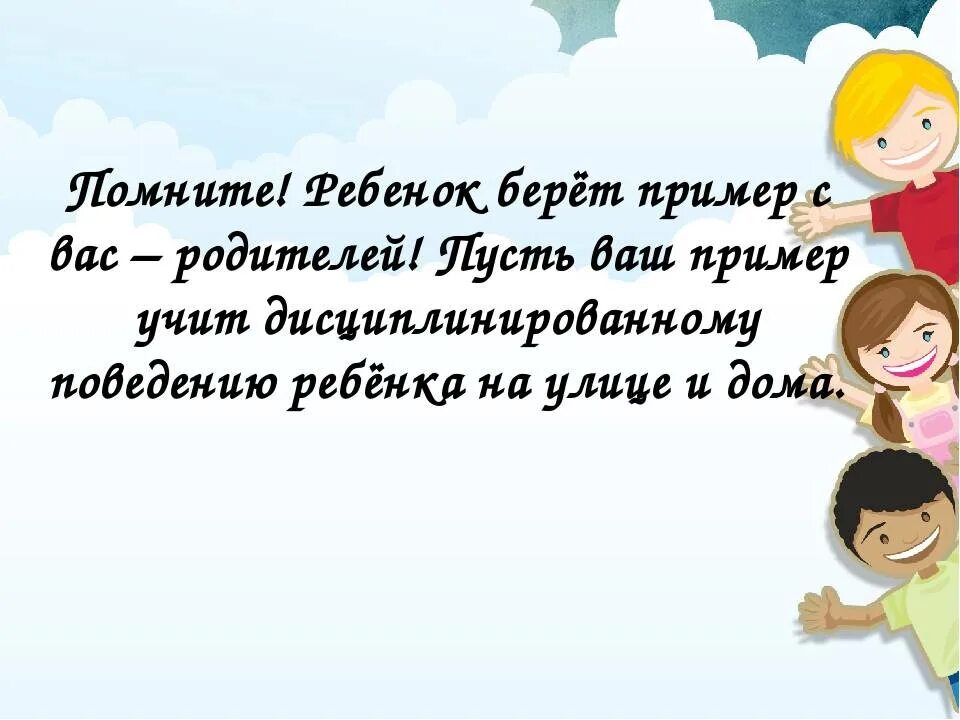 Помните! Ребенок берёт пример с вас – родителей! Пусть ваш пример учит дисциплинированному поведению ребёнка на улице и дома.